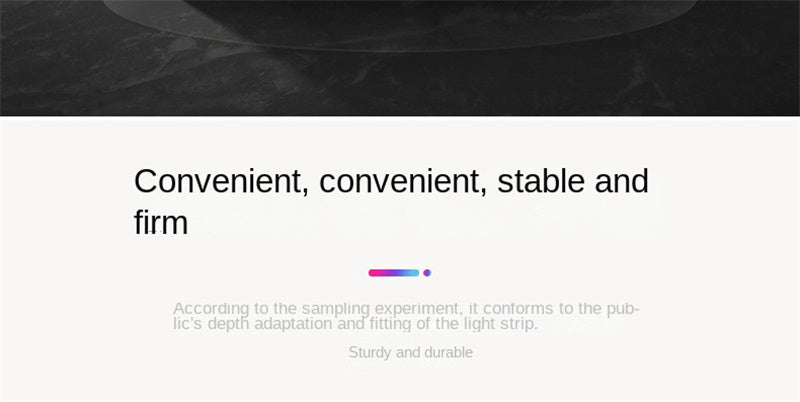 Convenient, convenient, stable and firm

According to the sampling experiment, it conforms to the public's depth adaptation and fitting of the light strip.

Sturdy and durable